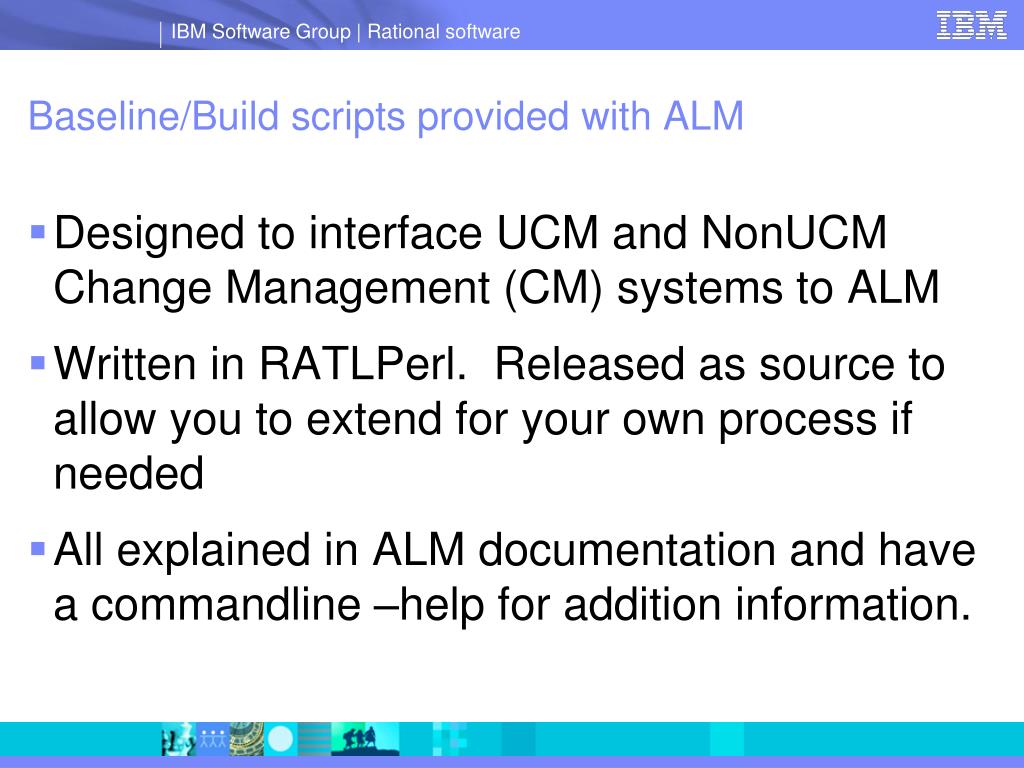 IBM Software Group | Rational software

IBM

Baseline/Build scripts provided with ALM

▪ Designed to interface UCM and NonUCM Change Management (CM) systems to ALM

▪ Written in RATLPerl. Released as source to allow you to extend for your own process if needed

▪ All explained in ALM documentation and have a commandline –help for addition information.